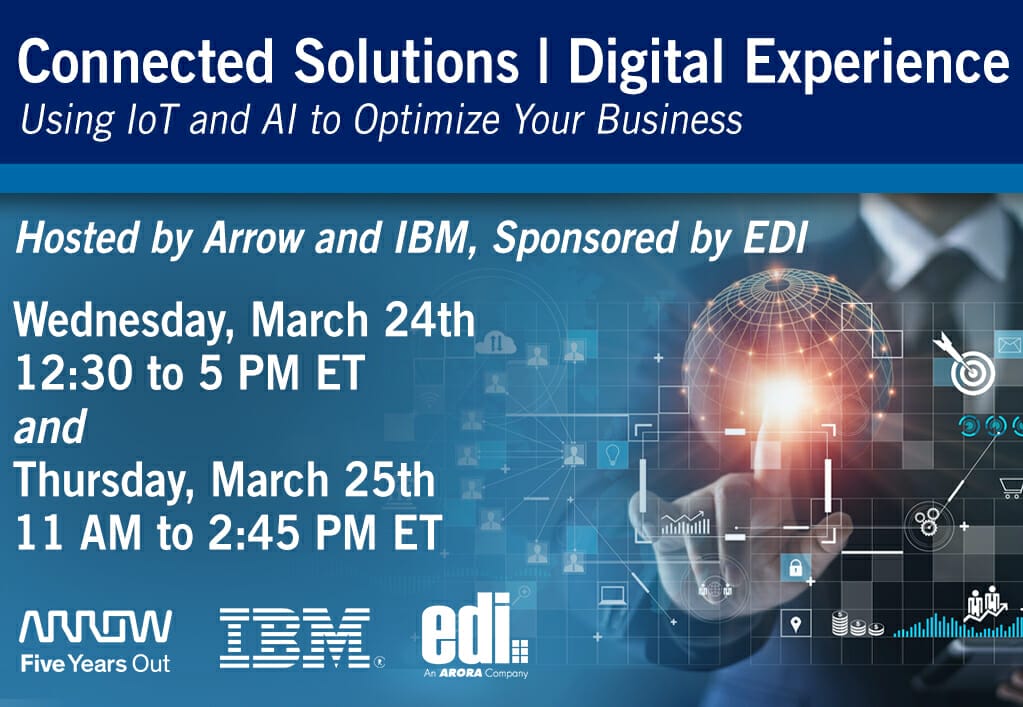 Connected Solutions | Digital Experience
Using IoT and AI to Optimize Your Business

Hosted by Arrow and IBM, Sponsored by EDI

Wednesday, March 24th
12:30 to 5 PM ET
and
Thursday, March 25th
11 AM to 2:45 PM ET

ARROW
Five Years Out

IBM

edi
An ARORA Company